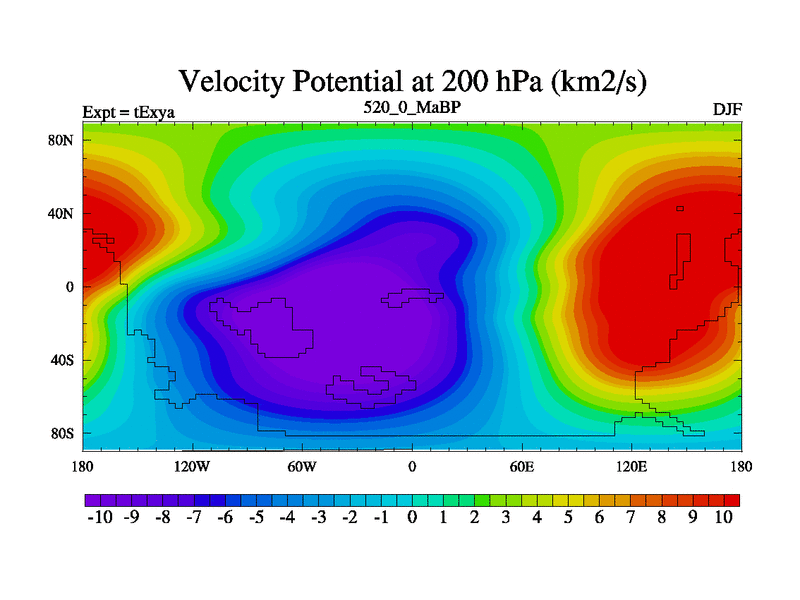 Velocity Potential at 200 hPa (km2/s)

Expt = tExya

520_0_MaBP

DJF

80N
40N
0
40S
80S

180
120W
60W
0
60E
120E
180

-10 -9 -8 -7 -6 -5 -4 -3 -2 -1 0 1 2 3 4 5 6 7 8 9 10